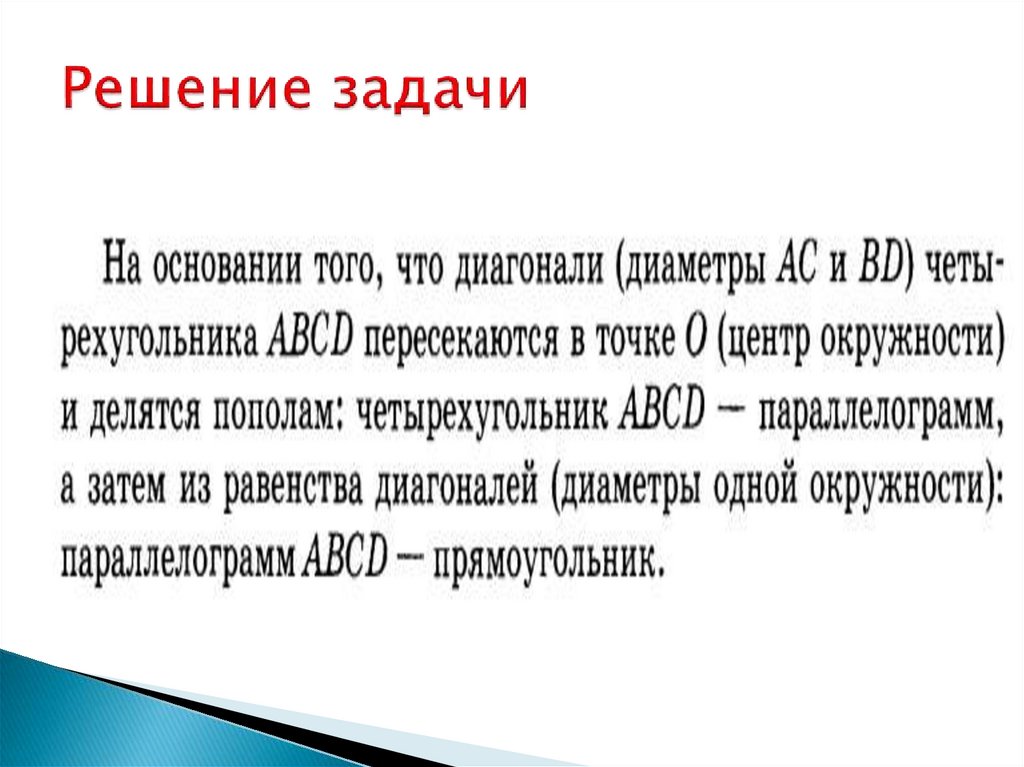 Решение задачи

На основании того, что диагонали (диаметры $AC$ и $BD$) четырехугольника $ABCD$ пересекаются в точке $O$ (центр окружности) и делятся пополам: четырехугольник $ABCD$ — параллелограмм, а затем из равенства диагоналей (диаметры одной окружности): параллелограмм $ABCD$ — прямоугольник.